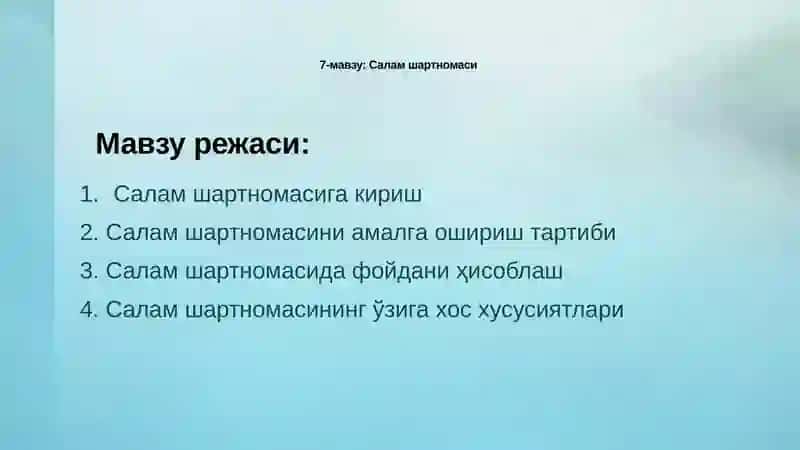 7-мавзу: Салам шартномаси

Мавзу режаси:

1. Салам шартномасига кириш
2. Салам шартномасини амалга ошириш тартиби
3. Салам шартномасида фойдани ҳисоблаш
4. Салам шартномасининг ўзига хос хусусиятлари